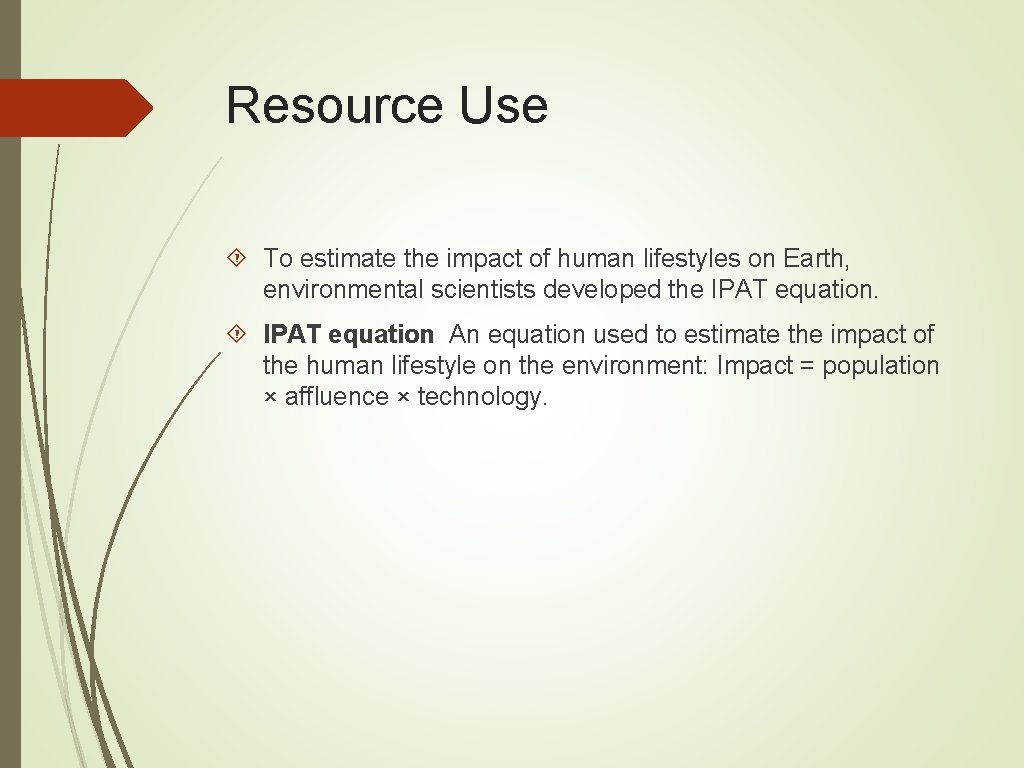 Resource Use

To estimate the impact of human lifestyles on Earth, environmental scientists developed the IPAT equation.

IPAT equation An equation used to estimate the impact of the human lifestyle on the environment: Impact = population × affluence × technology.